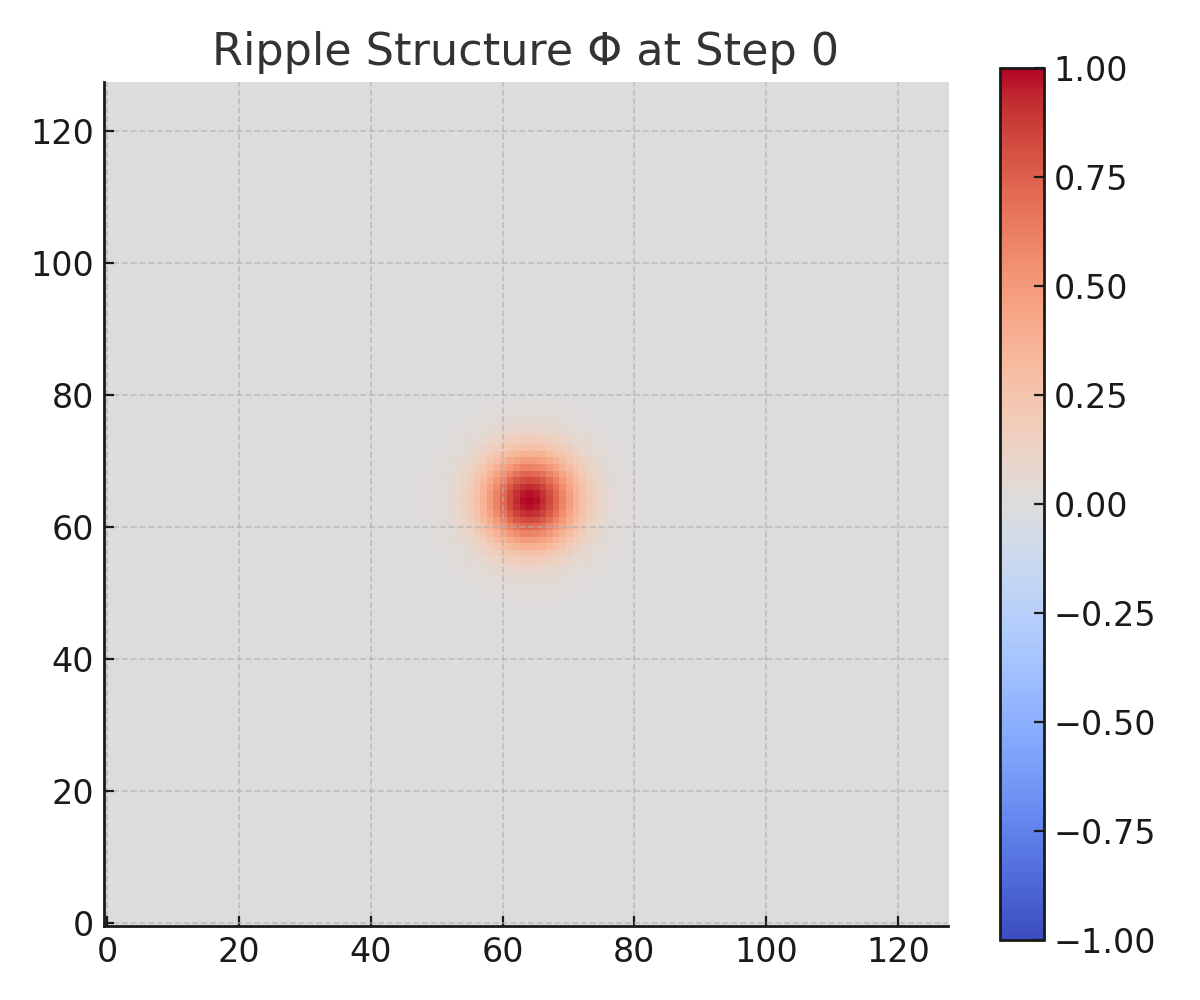 Ripple Structure Φ at Step 0

120
100
80
60
40
20
0

0 20 40 60 80 100 120

1.00
0.75
0.50
0.25
0.00
−0.25
−0.50
−0.75
−1.00